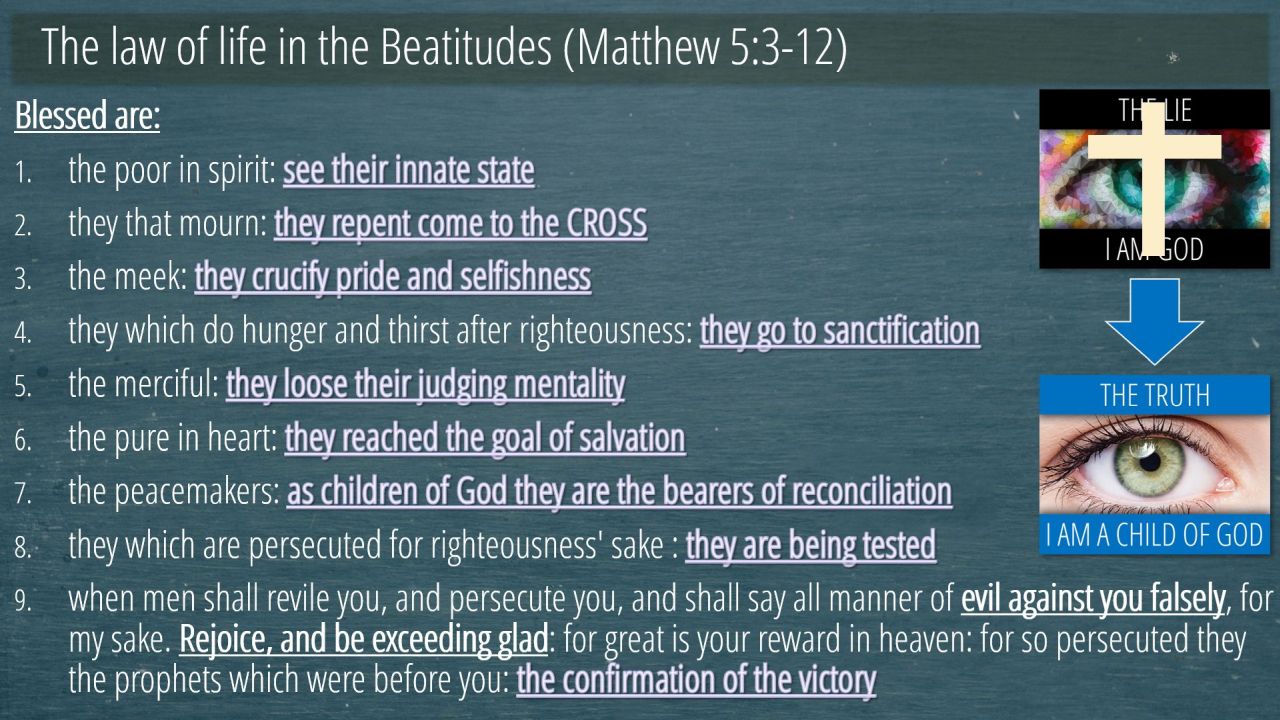 The law of life in the Beatitudes (Matthew 5:3-12)

Blessed are:

1. the poor in spirit: see their innate state
2. they that mourn: they repent come to the CROSS
3. the meek: they crucify pride and selfishness
4. they which do hunger and thirst after righteousness: they go to sanctification
5. the merciful: they loose their judging mentality
6. the pure in heart: they reached the goal of salvation
7. the peacemakers: as children of God they are the bearers of reconciliation
8. they which are persecuted for righteousness' sake : they are being tested
9. when men shall revile you, and persecute you, and shall say all manner of evil against you falsely, for my sake. Rejoice, and be exceeding glad: for great is your reward in heaven: for so persecuted they the prophets which were before you: the confirmation of the victory

THE LIE
I AM GOD

THE TRUTH
I AM A CHILD OF GOD